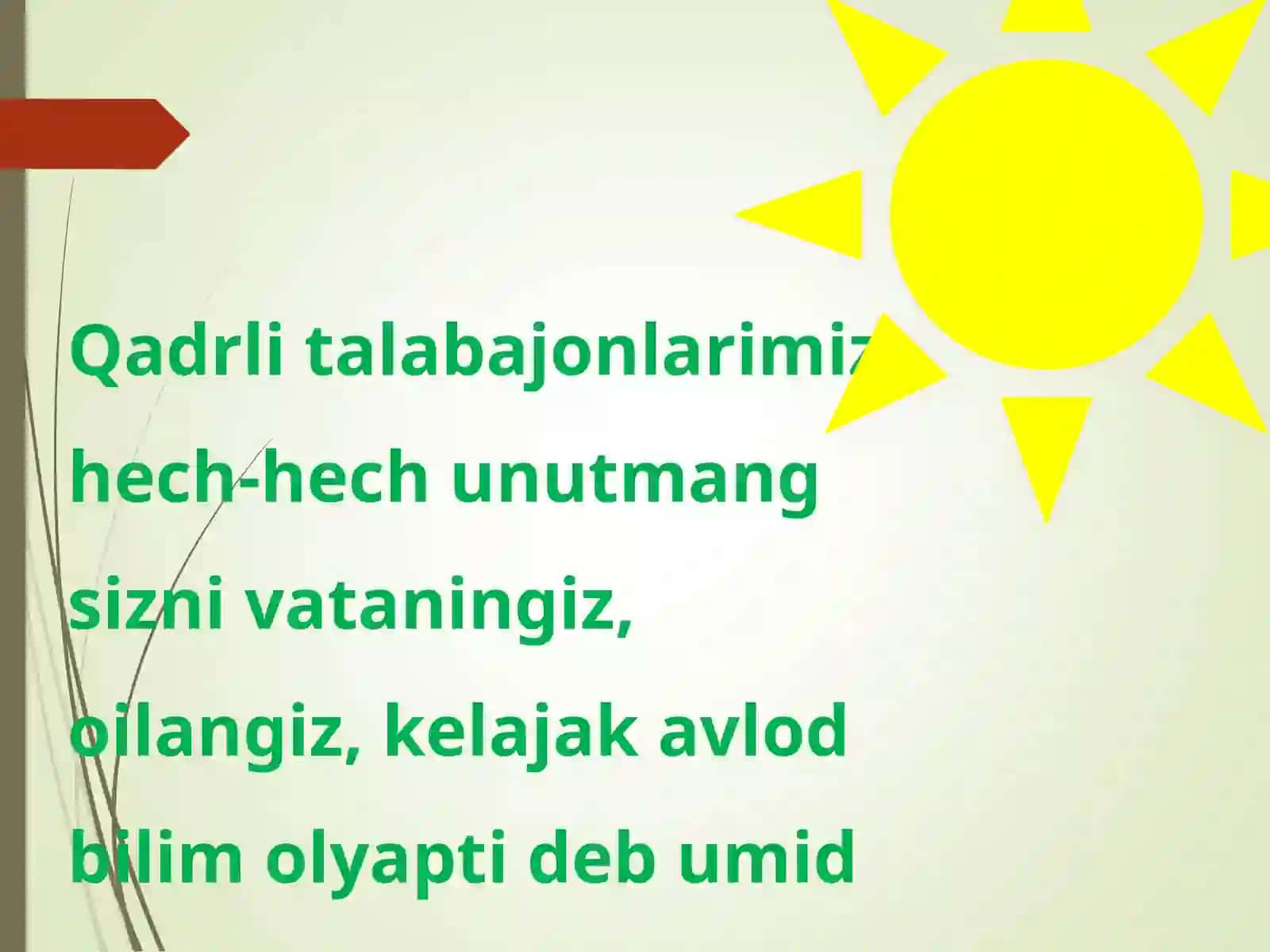 Qadrli talabajonlarimiz

hech-hech unutmang

sizni vataningiz,

oilangiz, kelajak avlod

bilim olyapti deb umid